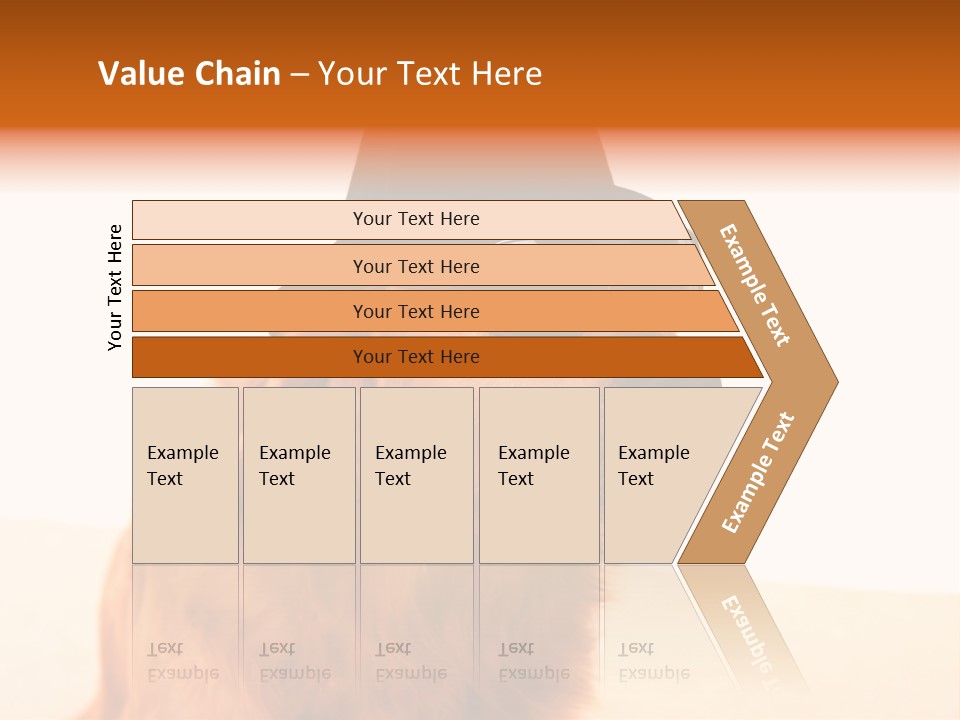 Value Chain – Your Text Here

Your Text Here

Your Text Here

Your Text Here

Your Text Here

Your Text Here

Example Text

Example Text

Example Text

Example Text

Example Text

Example Text

Example Text